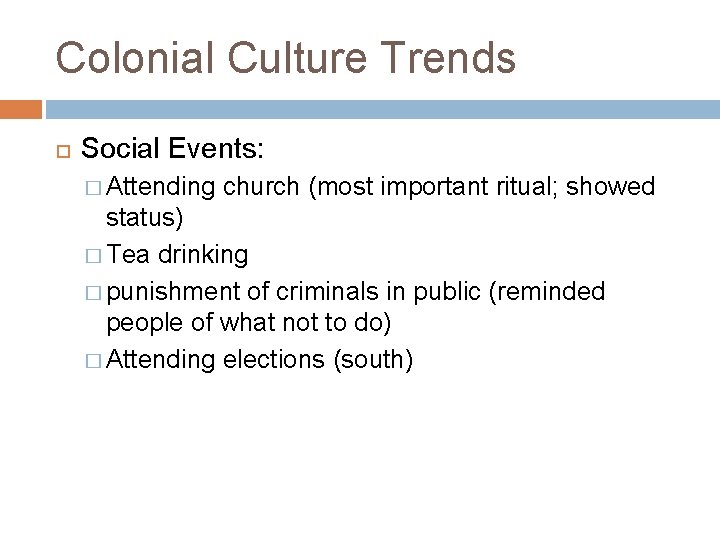 Colonial Culture Trends

Social Events:

Attending church (most important ritual; showed status)

Tea drinking

punishment of criminals in public (reminded people of what not to do)

Attending elections (south)